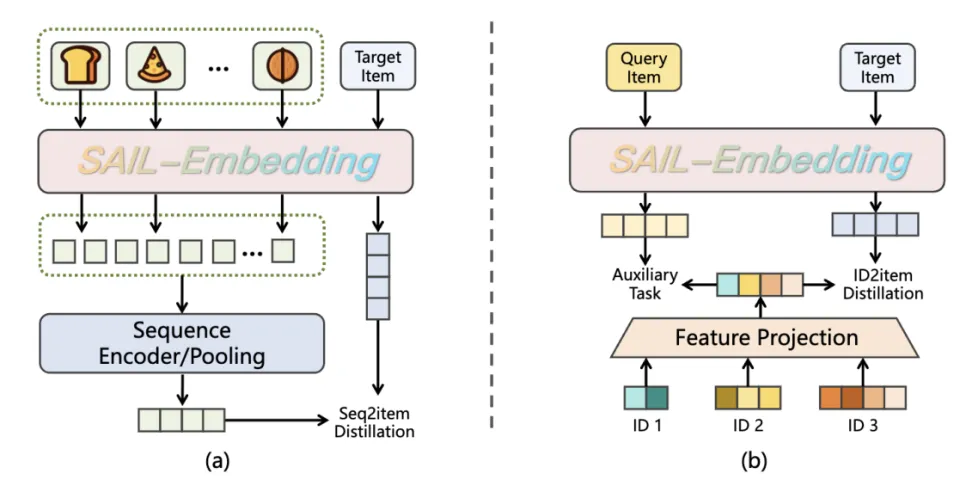 ...
Target Item

SAIL-Embedding

...

Sequence Encoder/Pooling

Seq2item Distillation

(a)

Query Item

Target Item

SAIL-Embedding

Auxiliary Task

ID2item Distillation

Feature Projection

ID 1

ID 2

ID 3

(b)